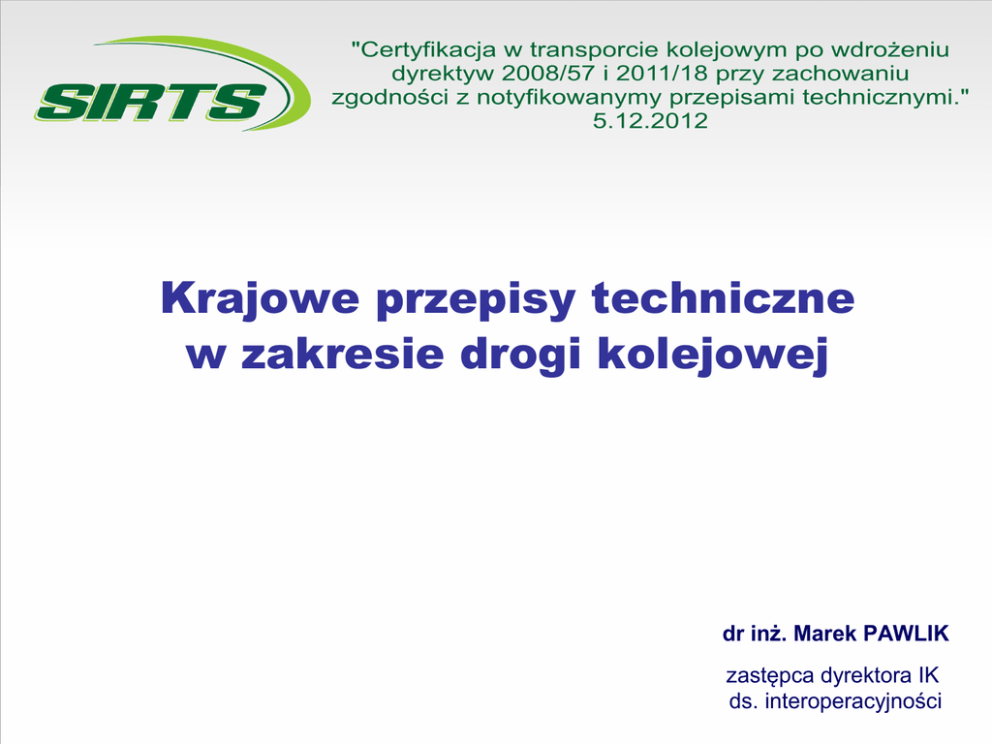 SIRTS

"Certyfikacja w transporcie kolejowym po wdrożeniu dyrektyw 2008/57 i 2011/18 przy zachowaniu zgodności z notyfikowanymi przepisami technicznymi."
5.12.2012

Krajowe przepisy techniczne w zakresie drogi kolejowej

dr inż. Marek PAWLIK

zastępca dyrektora IK
ds. interoperacyjności